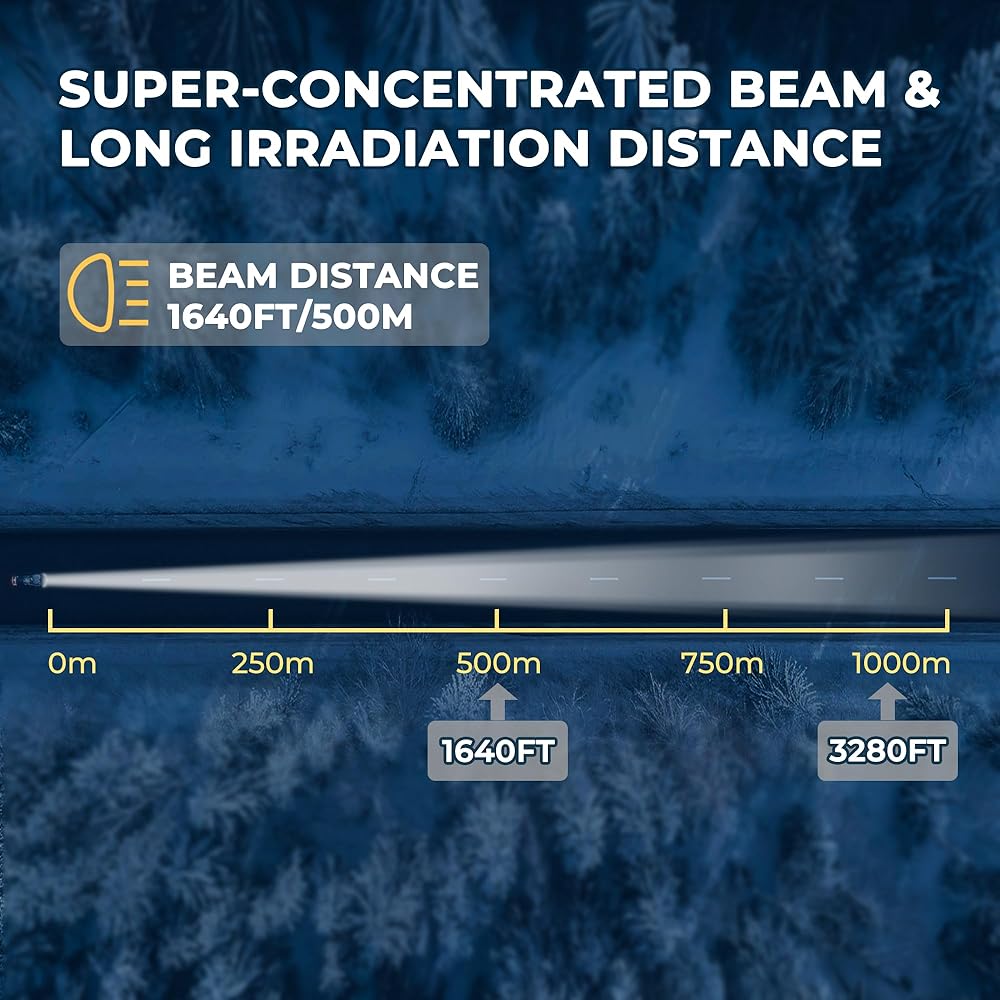 SUPER-CONCENTRATED BEAM & LONG IRRADIATION DISTANCE

BEAM DISTANCE
1640FT/500M

0m
250m
500m
750m
1000m

1640FT

3280FT